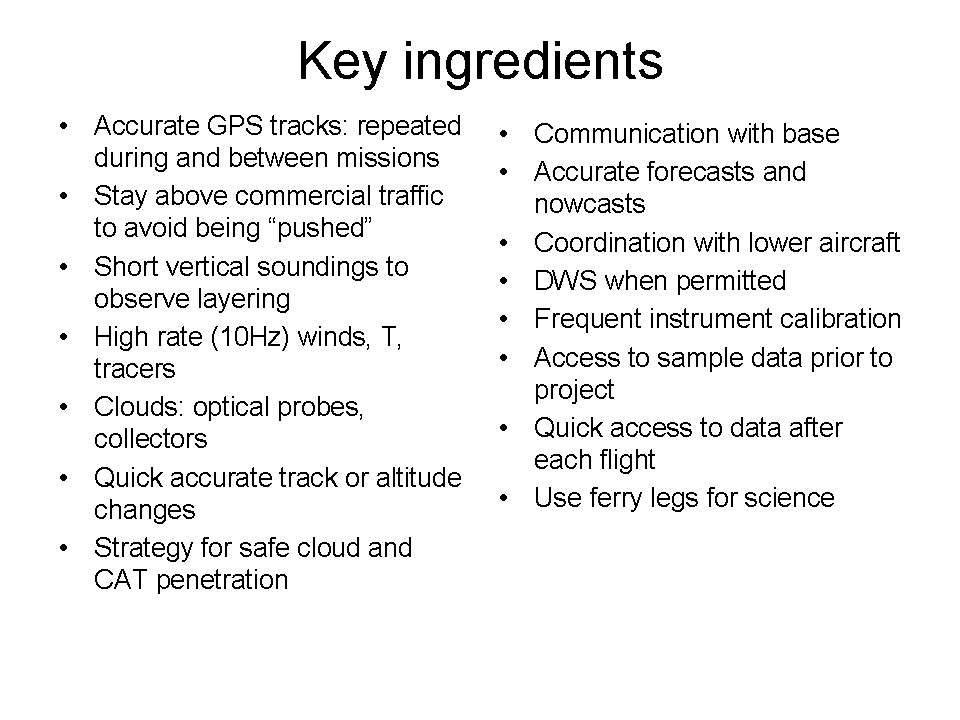 Key ingredients

• Accurate GPS tracks: repeated during and between missions
• Stay above commercial traffic to avoid being “pushed”
• Short vertical soundings to observe layering
• High rate (10Hz) winds, T, tracers
• Clouds: optical probes, collectors
• Quick accurate track or altitude changes
• Strategy for safe cloud and CAT penetration

• Communication with base
• Accurate forecasts and nowcasts
• Coordination with lower aircraft
• DWS when permitted
• Frequent instrument calibration
• Access to sample data prior to project
• Quick access to data after each flight
• Use ferry legs for science